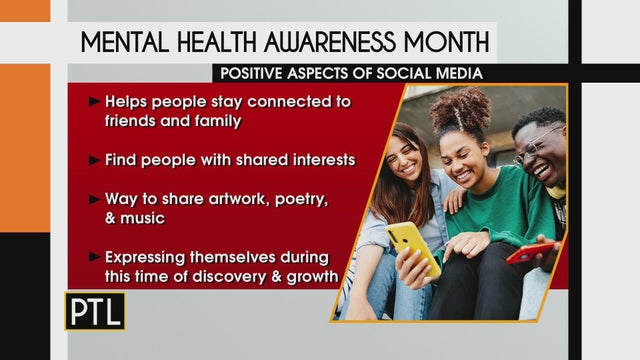 MENTAL HEALTH AWARENESS MONTH

POSITIVE ASPECTS OF SOCIAL MEDIA

► Helps people stay connected to friends and family

► Find people with shared interests

► Way to share artwork, poetry, & music

► Expressing themselves during this time of discovery & growth

PTL